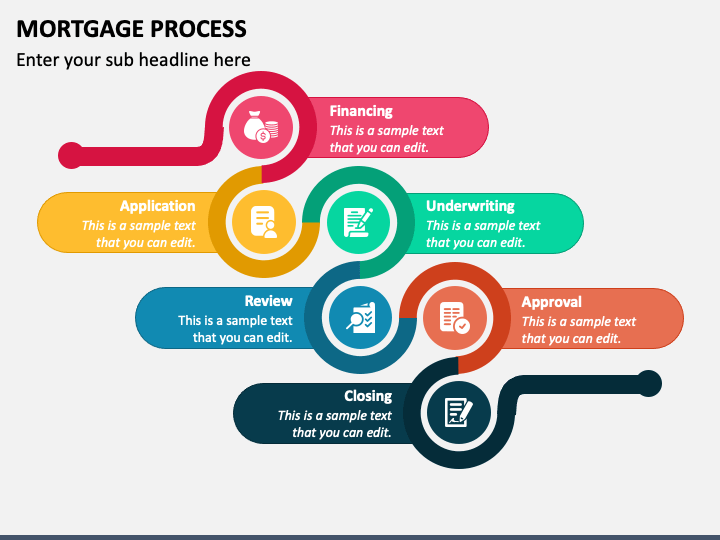 MORTGAGE PROCESS

Enter your sub headline here

Financing
This is a sample text that you can edit.

Application
This is a sample text that you can edit.

Underwriting
This is a sample text that you can edit.

Review
This is a sample text that you can edit.

Approval
This is a sample text that you can edit.

Closing
This is a sample text that you can edit.